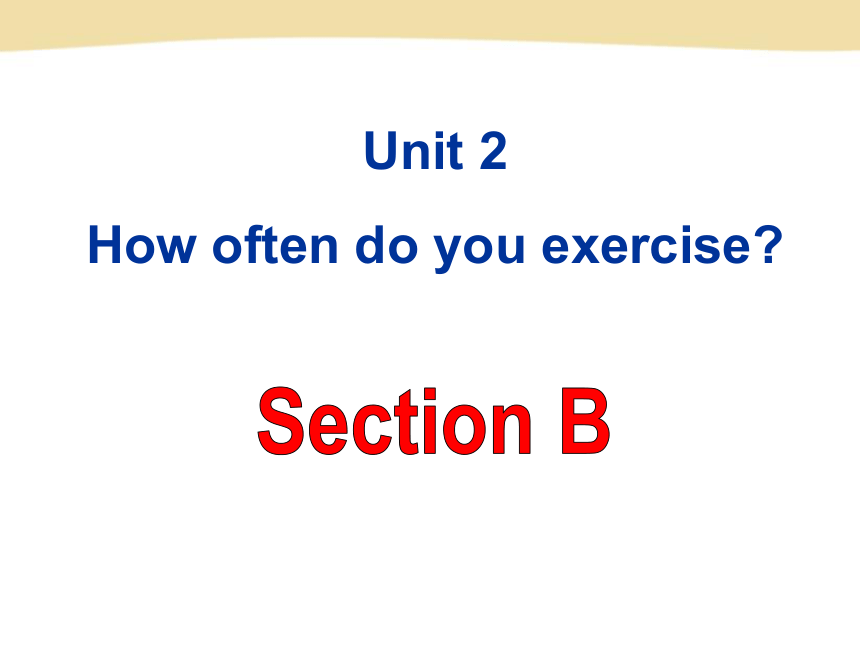 Unit 2

How often do you exercise?

Section B